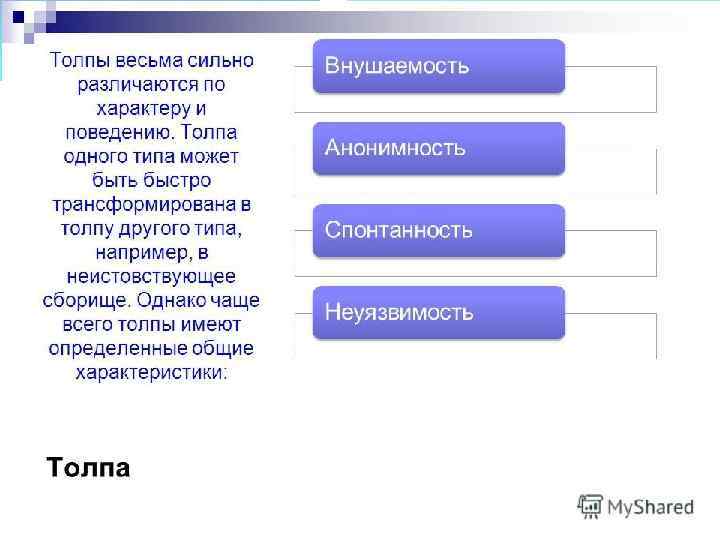 Толпы весьма сильно различаются по характеру и поведению. Толпа одного типа может быть быстро трансформирована в толпу другого типа, например, в неистовствующее сборище. Однако чаще всего толпы имеют определенные общие характеристики:

Внушаемость

Анонимность

Спонтанность

Неуязвимость

Толпа

MyShared